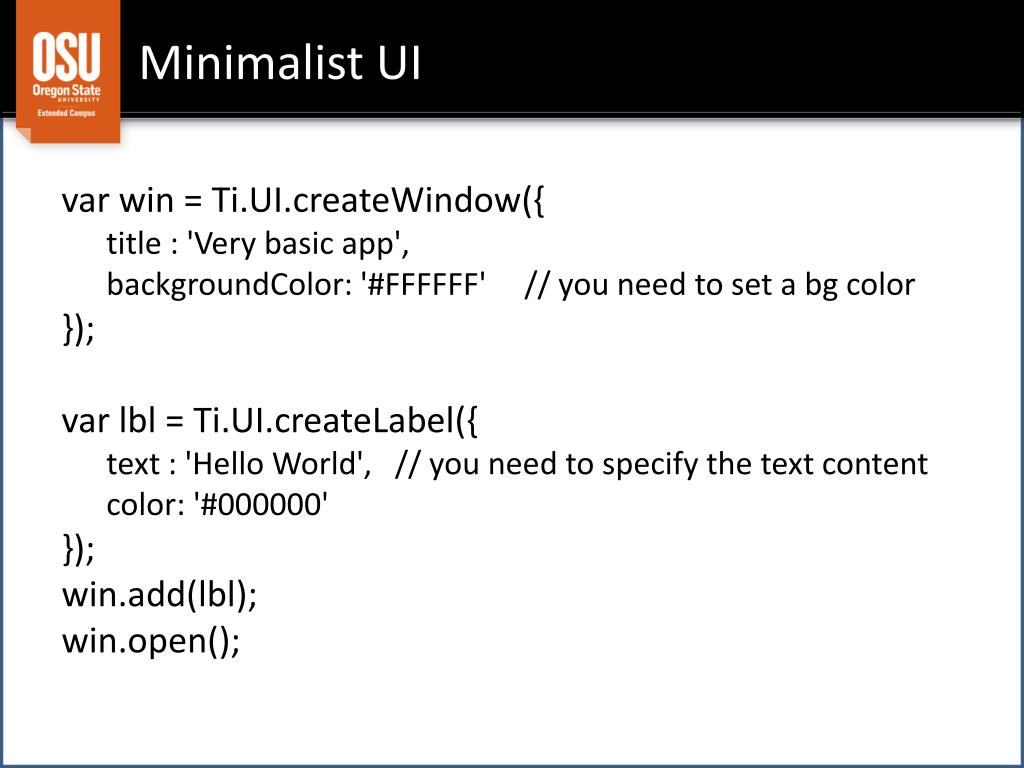 OSU
Oregon State
UNIVERSITY
Extended Campus

Minimalist UI

var win = Ti.UI.createWindow({
title : 'Very basic app',
backgroundColor: '#FFFFFF' // you need to set a bg color
});

var lbl = Ti.UI.createLabel({
text : 'Hello World', // you need to specify the text content
color: '#000000'
});
win.add(lbl);
win.open();